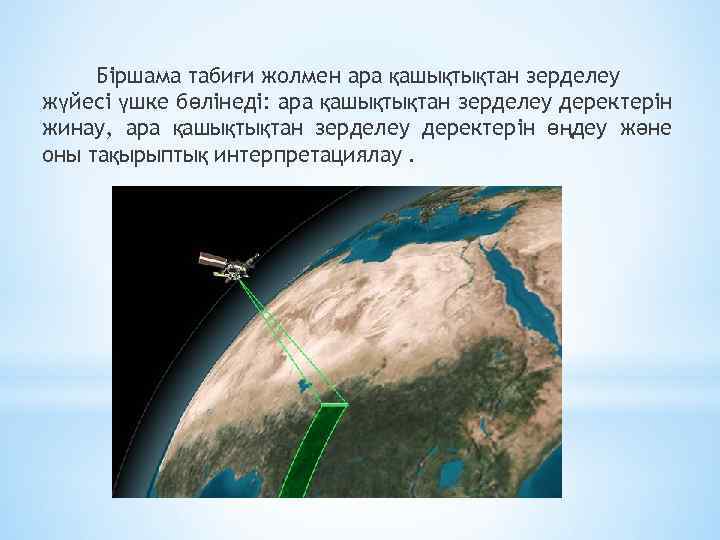 Біршама табиғи жолмен ара қашықтықтан зерделеу жүйесі үшке бөлінеді: ара қашықтықтан зерделеу деректерін жинау, ара қашықтықтан зерделеу деректерін өңдеу және оны тақырыптық интерпретациялау .